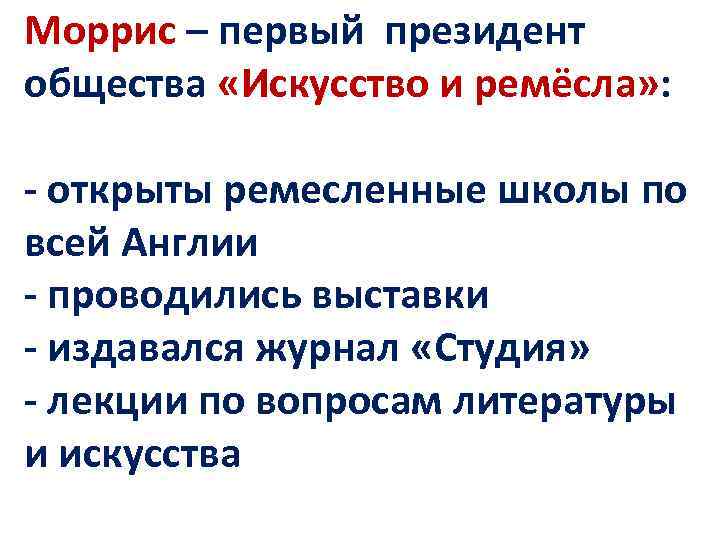 Моррис – первый президент общества «Искусство и ремёсла»:

- открыты ремесленные школы по всей Англии
- проводились выставки
- издавался журнал «Студия»
- лекции по вопросам литературы и искусства